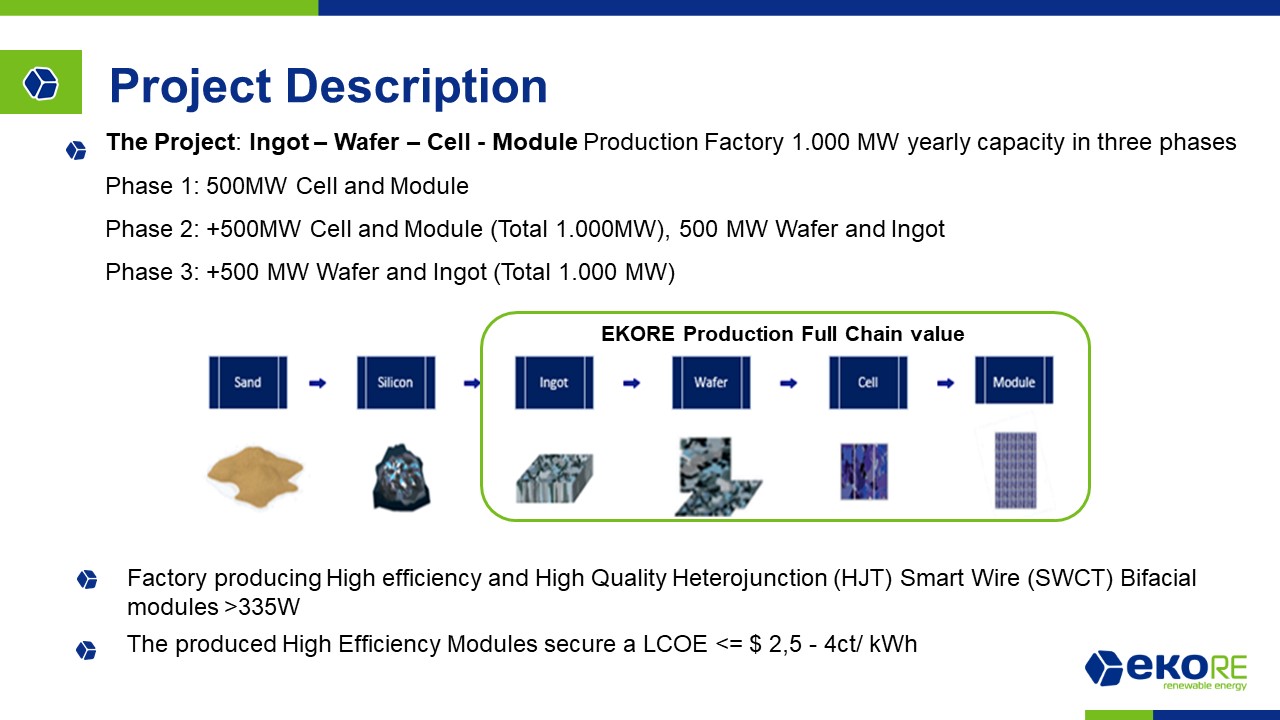 Project Description

The Project: Ingot – Wafer – Cell - Module Production Factory 1.000 MW yearly capacity in three phases

Phase 1: 500MW Cell and Module

Phase 2: +500MW Cell and Module (Total 1.000MW), 500 MW Wafer and Ingot

Phase 3: +500 MW Wafer and Ingot (Total 1.000 MW)

EKORE Production Full Chain value

Sand

Silicon

Ingot

Wafer

Cell

Module

Factory producing High efficiency and High Quality Heterojunction (HJT) Smart Wire (SWCT) Bifacial modules >335W

The produced High Efficiency Modules secure a LCOE <= $ 2,5 - 4ct/ kWh

eKORE
renewable energy